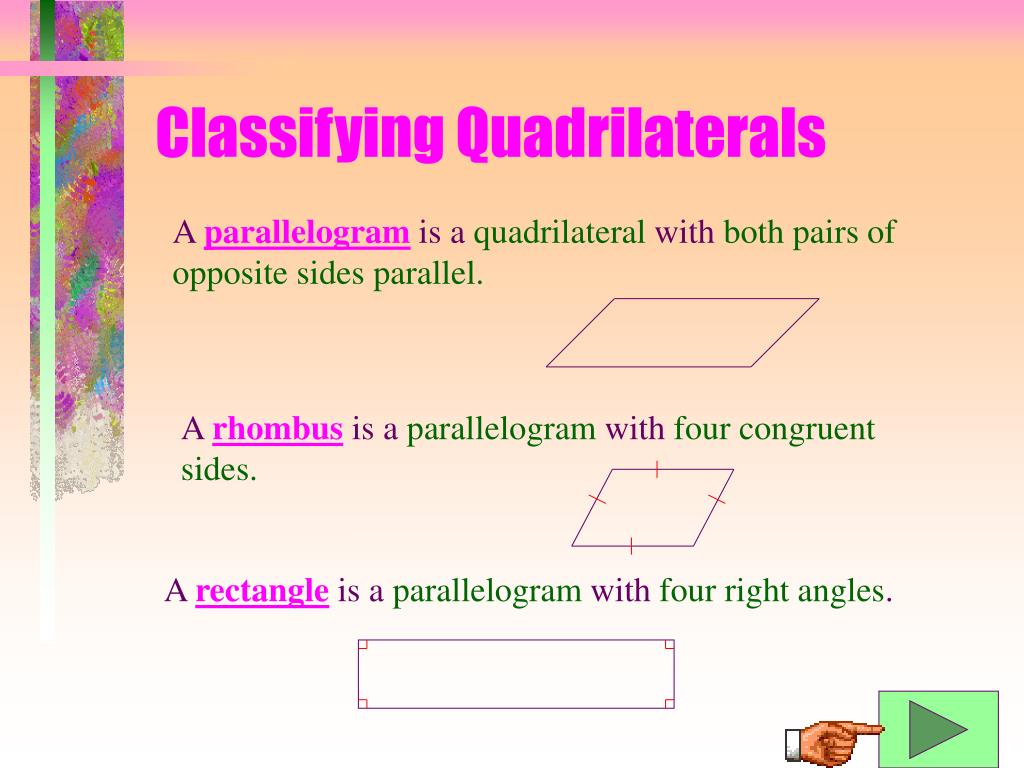 Classifying Quadrilaterals

A parallelogram is a quadrilateral with both pairs of opposite sides parallel.

A rhombus is a parallelogram with four congruent sides.

A rectangle is a parallelogram with four right angles.